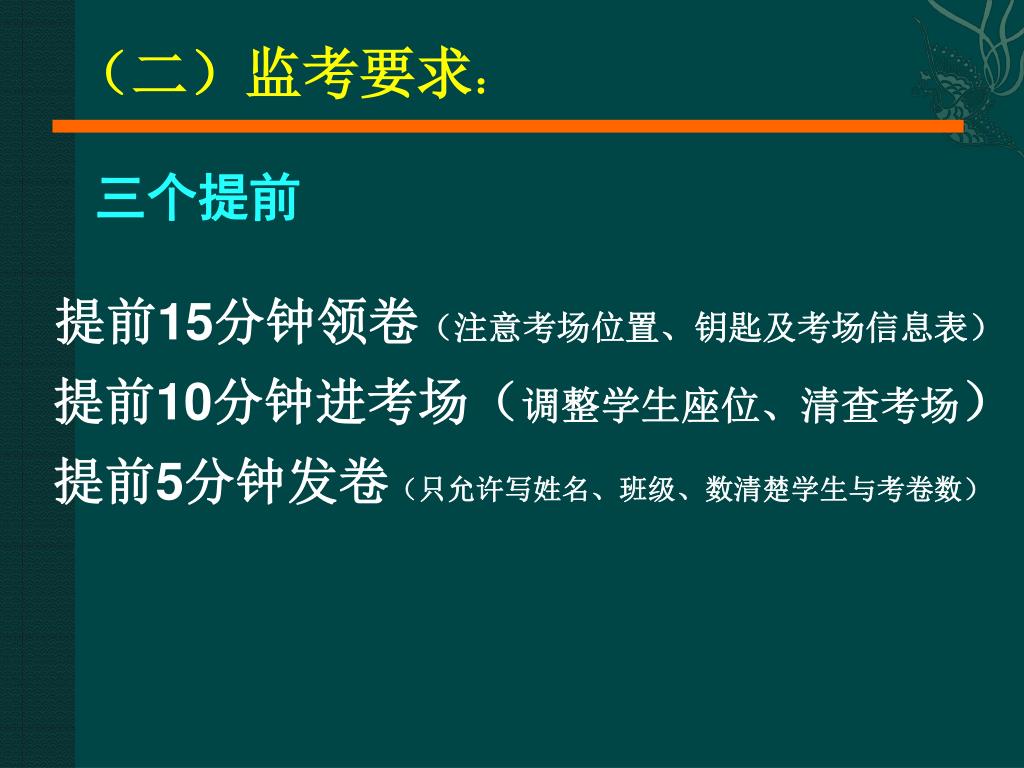 （二）监考要求：

三个提前

提前15分钟领卷（注意考场位置、钥匙及考场信息表）

提前10分钟进考场（调整学生座位、清查考场）

提前5分钟发卷（只允许写姓名、班级、数清楚学生与考卷数）